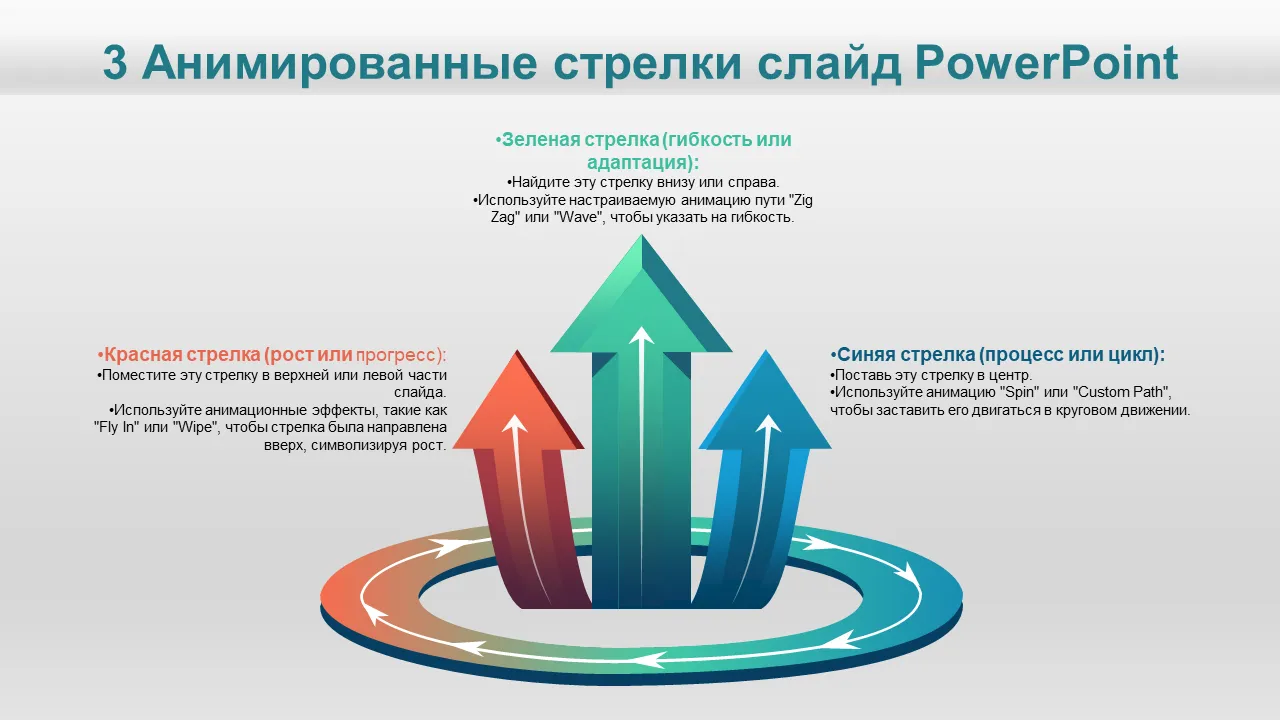 3 Анимированные стрелки слайд PowerPoint

•Зеленая стрелка (гибкость или адаптация):
•Найдите эту стрелку внизу или справа.
•Используйте настраиваемую анимацию пути "Zig Zag" или "Wave", чтобы указать на гибкость.

•Красная стрелка (рост или прогресс):
•Поместите эту стрелку в верхней или левой части слайда.
•Используйте анимационные эффекты, такие как "Fly In" или "Wipe", чтобы стрелка была направлена вверх, символизируя рост.

•Синяя стрелка (процесс или цикл):
•Поставь эту стрелку в центр.
•Используйте анимацию "Spin" или "Custom Path", чтобы заставить его двигаться в круговом движении.